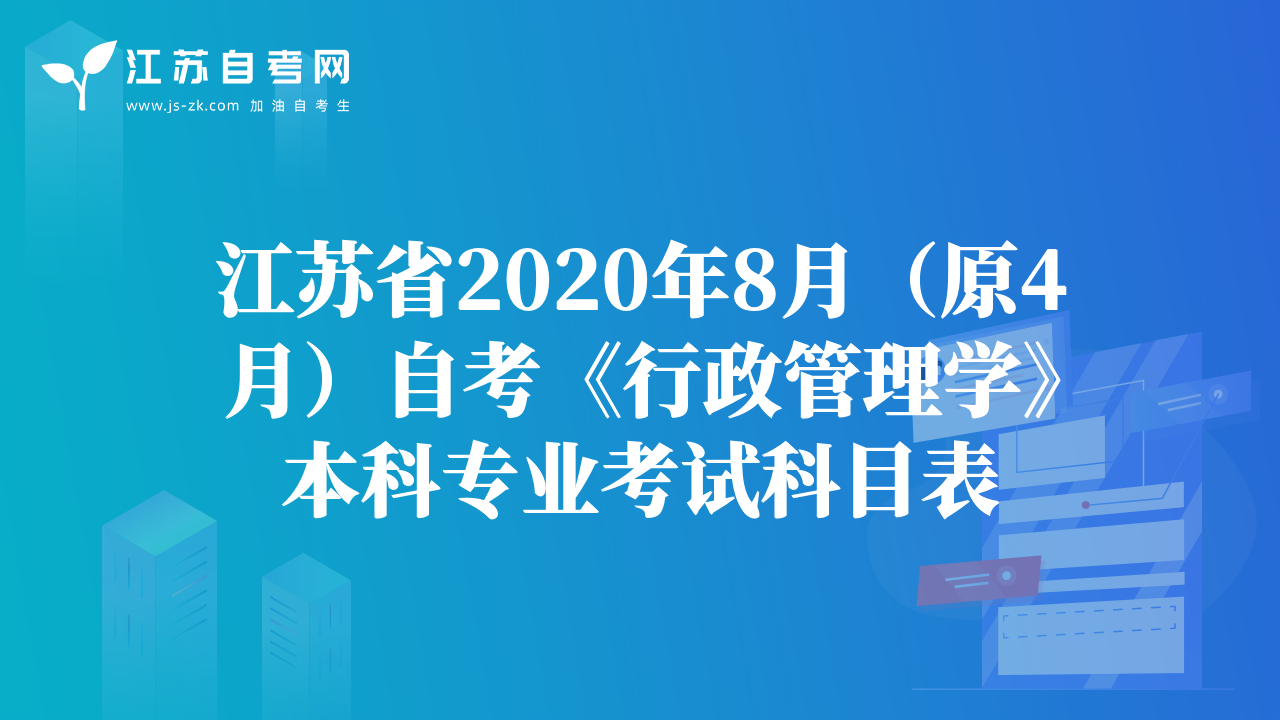 江苏自考网
www.js-zk.com 加油自考生

江苏省2020年8月（原4月）自考《行政管理学》本科专业考试科目表